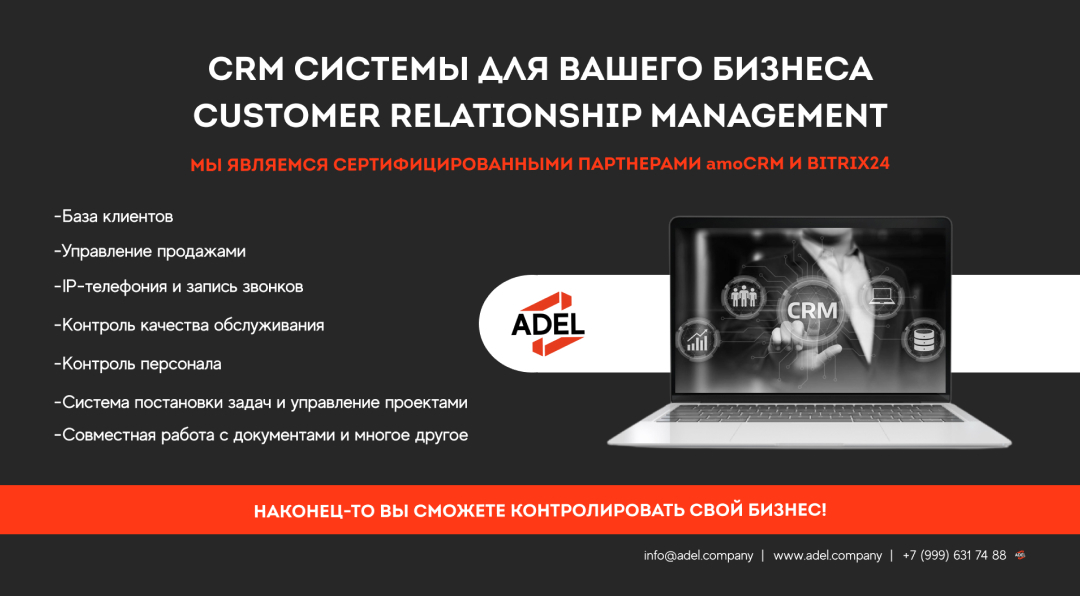 CRM СИСТЕМЫ ДЛЯ ВАШЕГО БИЗНЕСА
CUSTOMER RELATIONSHIP MANAGEMENT

МЫ ЯВЛЯЕМСЯ СЕРТИФИЦИРОВАННЫМИ ПАРТНЕРАМИ amoCRM И BITRIX24

-База клиентов

-Управление продажами

-IP-телефония и запись звонков

-Контроль качества обслуживания

-Контроль персонала

-Система постановки задач и управление проектами

-Совместная работа с документами и многое другое

ADEL

CRM

НАКОНЕЦ-ТО ВЫ СМОЖЕТЕ КОНТРОЛИРОВАТЬ СВОЙ БИЗНЕС!

info@adel.company | www.adel.company | +7 (999) 631 74 88